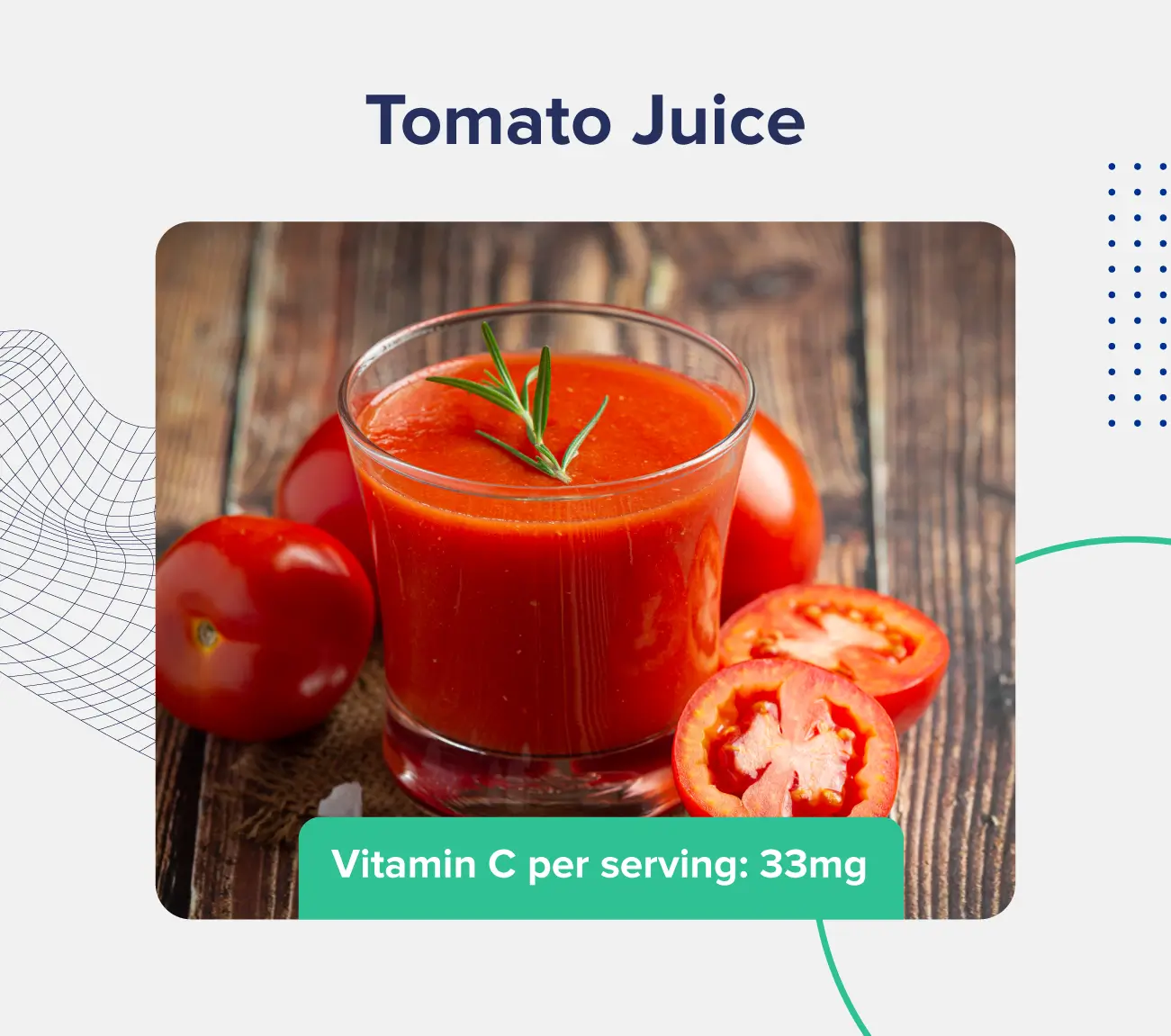 Tomato Juice

Vitamin C per serving: 33mg